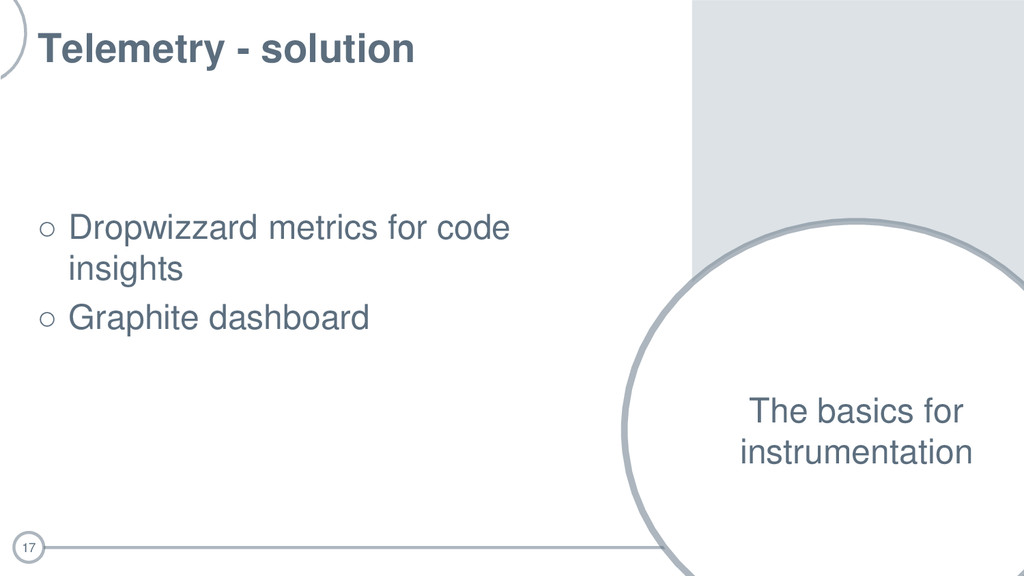 Telemetry - solution

○ Dropwizzard metrics for code insights
○ Graphite dashboard

The basics for instrumentation

17